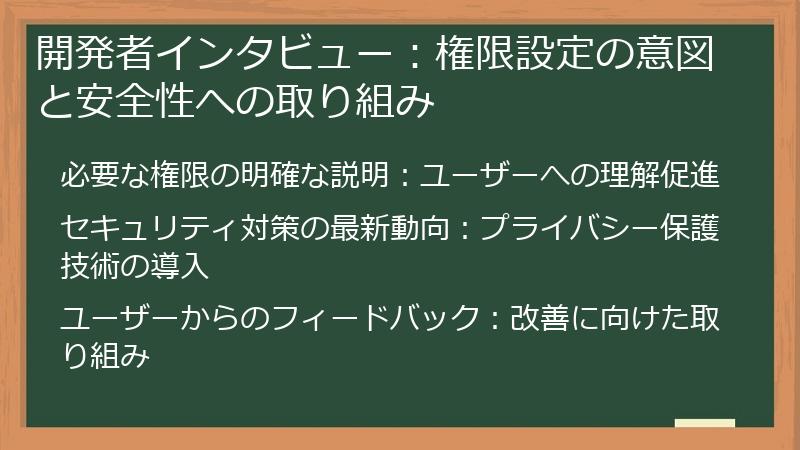 開発者インタビュー：権限設定の意図と安全性への取り組み

必要な権限の明確な説明：ユーザーへの理解促進

セキュリティ対策の最新動向：プライバシー保護技術の導入

ユーザーからのフィードバック：改善に向けた取り組み